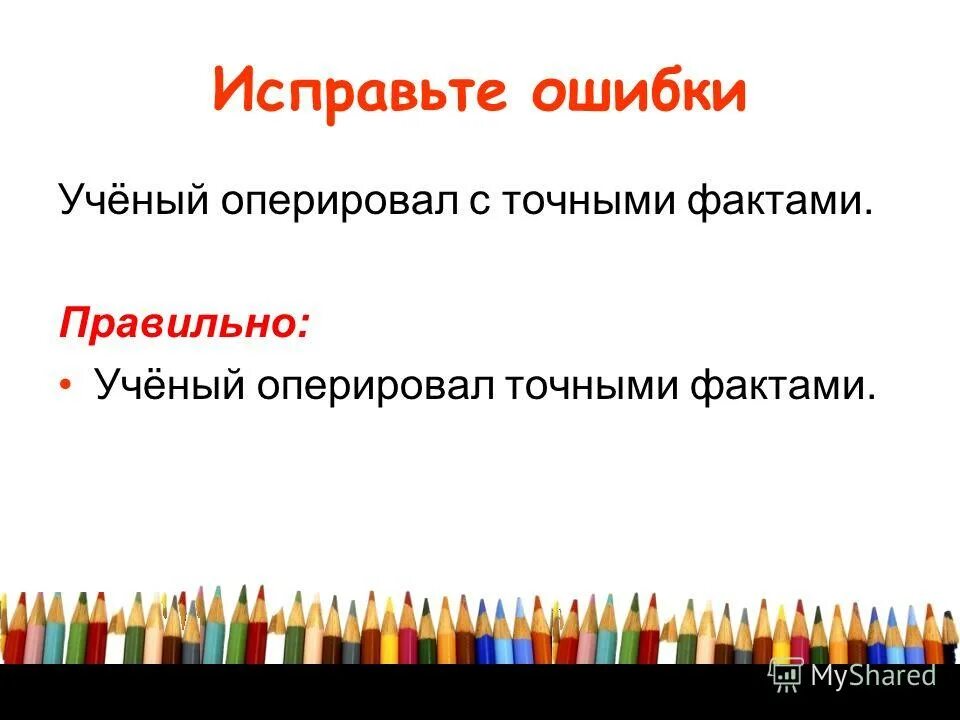 Исправьте ошибки

Учёный оперировал с точными фактами.

Правильно:

• Учёный оперировал точными фактами.

MyShared